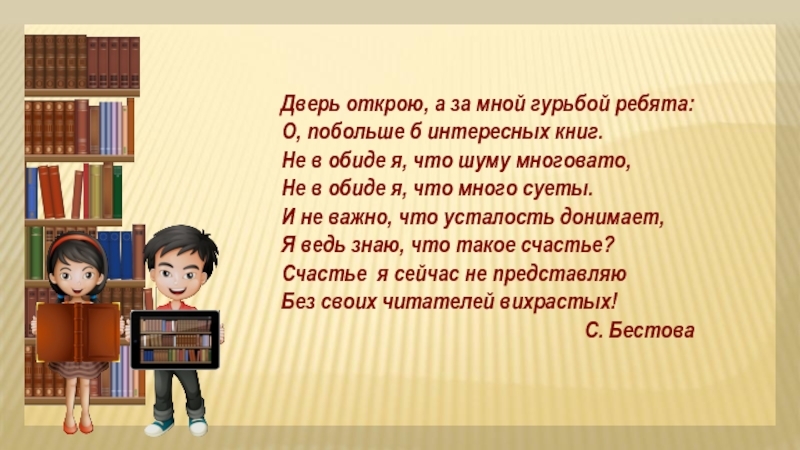 Дверь открою, а за мной гурьбой ребята:
О, побольше б интересных книг.
Не в обиде я, что шуму многовато,
Не в обиде я, что много суеты.
И не важно, что усталость донимает,
Я ведь знаю, что такое счастье?
Счастье я сейчас не представляю
Без своих читателей вихрастых!
С. Бестова